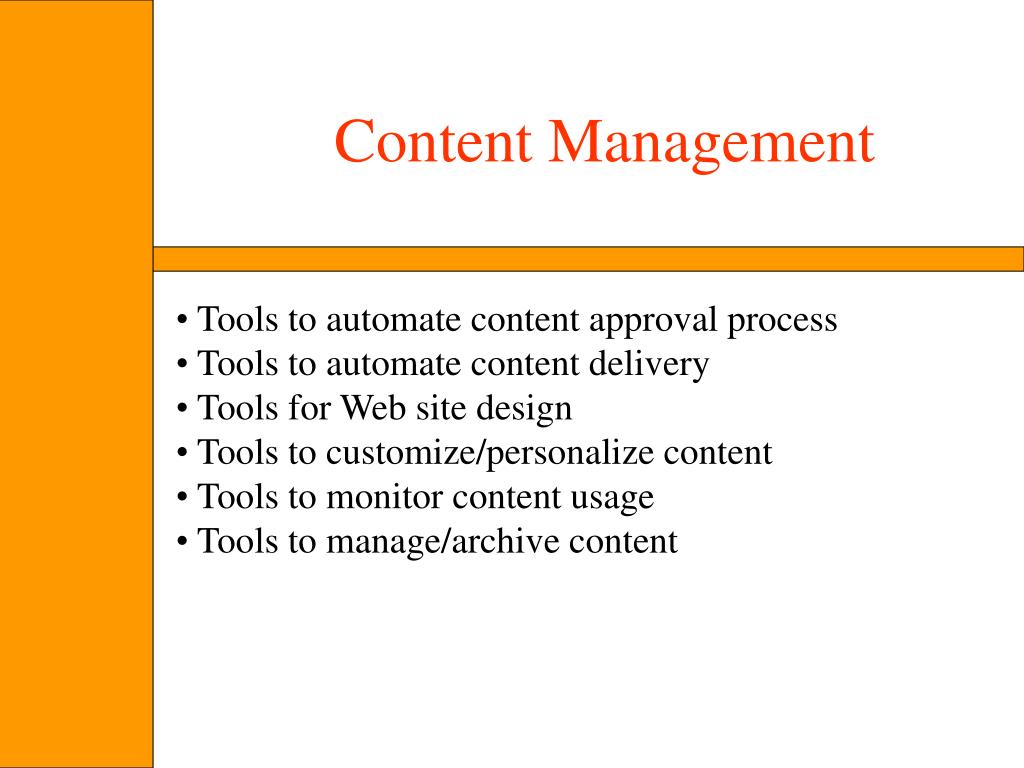 Content Management

• Tools to automate content approval process
• Tools to automate content delivery
• Tools for Web site design
• Tools to customize/personalize content
• Tools to monitor content usage
• Tools to manage/archive content